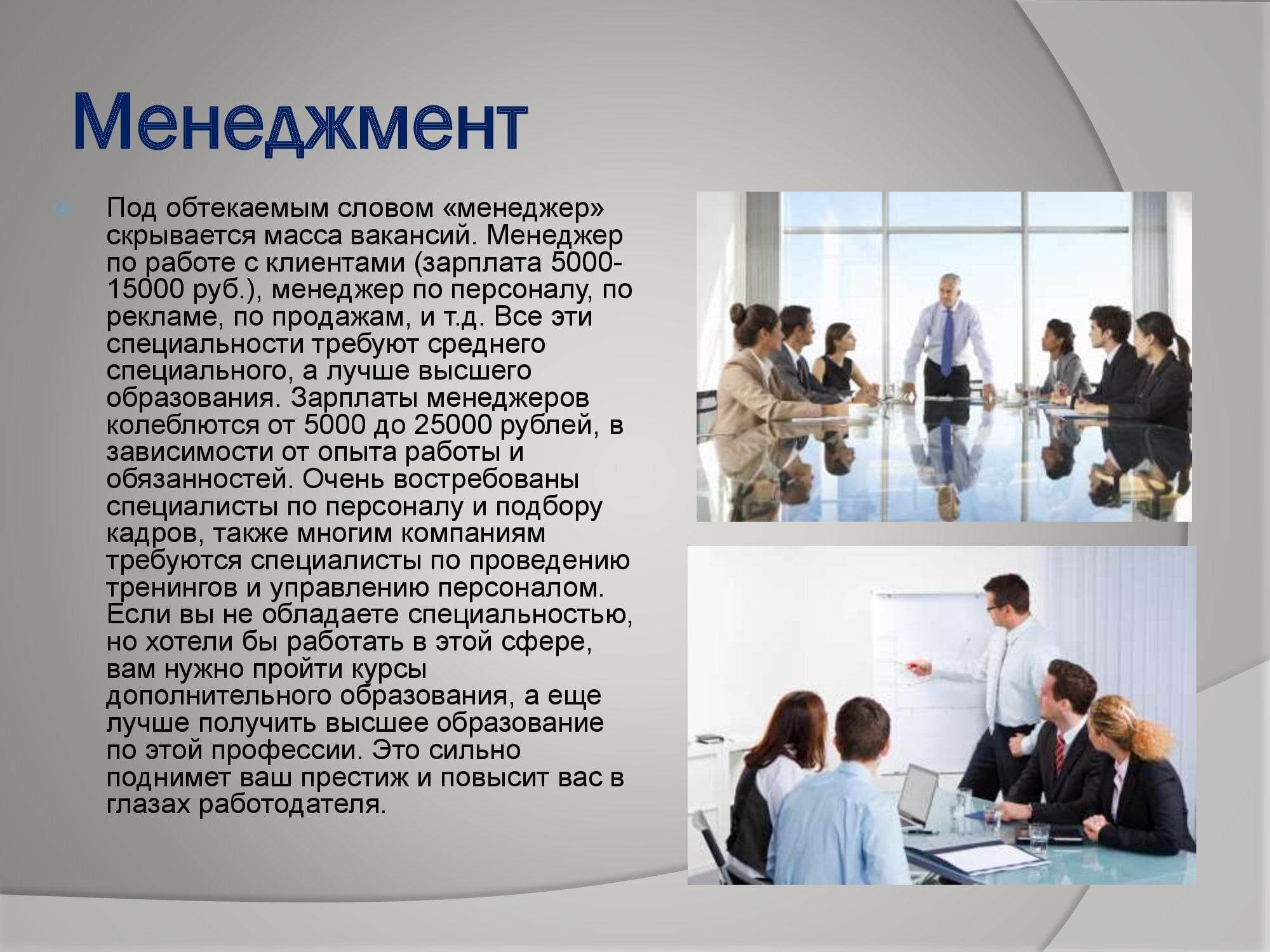 Менеджмент

Под обтекаемым словом «менеджер» скрывается масса вакансий. Менеджер по работе с клиентами (зарплата 5000-15000 руб.), менеджер по персоналу, по рекламе, по продажам, и т.д. Все эти специальности требуют среднего специального, а лучше высшего образования. Зарплаты менеджеров колеблются от 5000 до 25000 рублей, в зависимости от опыта работы и обязанностей. Очень востребованы специалисты по персоналу и подбору кадров, также многим компаниям требуются специалисты по проведению тренингов и управлению персоналом. Если вы не обладаете специальностью, но хотели бы работать в этой сфере, вам нужно пройти курсы дополнительного образования, а еще лучше получить высшее образование по этой профессии. Это сильно поднимет ваш престиж и повысит вас в глазах работодателя.